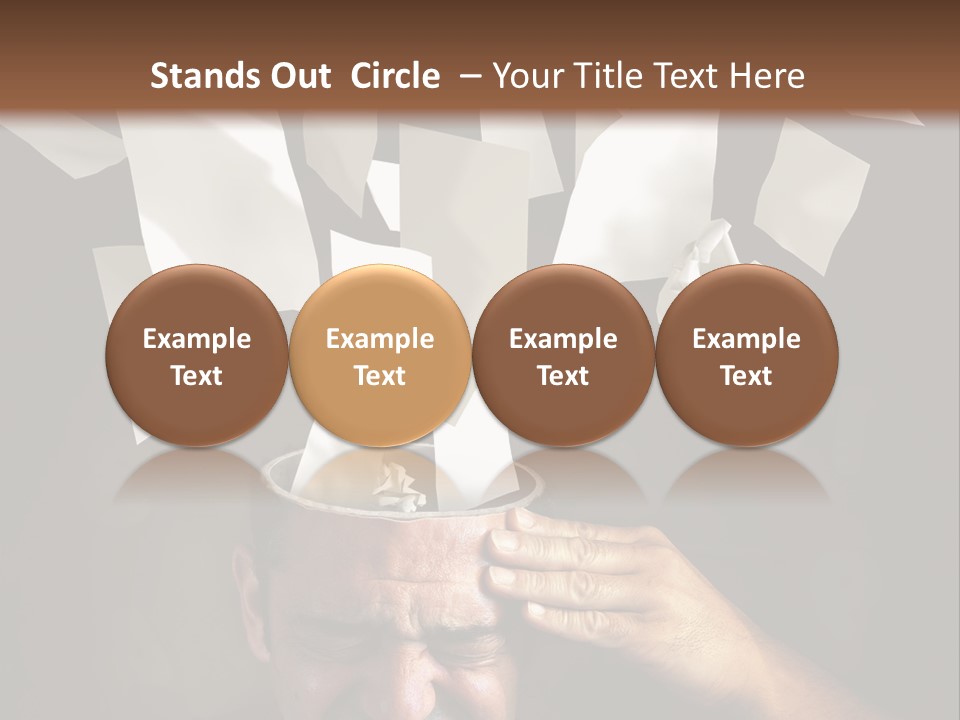 Stands Out Circle – Your Title Text Here

Example Text

Example Text

Example Text

Example Text